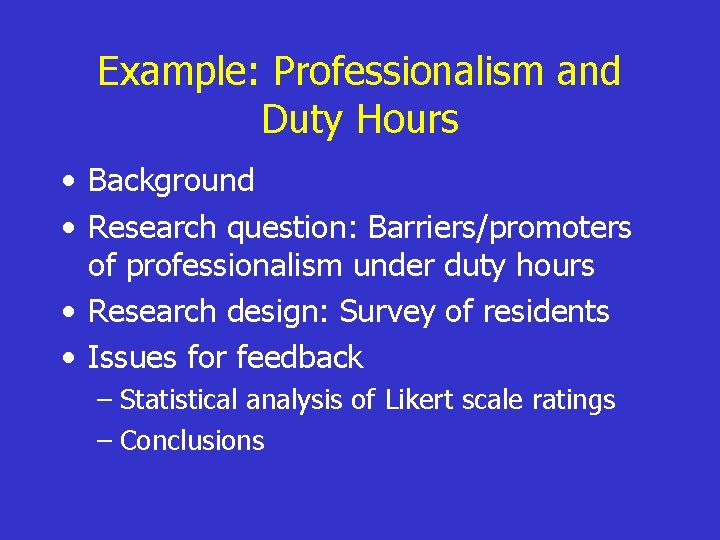 Example: Professionalism and Duty Hours

• Background
• Research question: Barriers/promoters of professionalism under duty hours
• Research design: Survey of residents
• Issues for feedback
– Statistical analysis of Likert scale ratings
– Conclusions